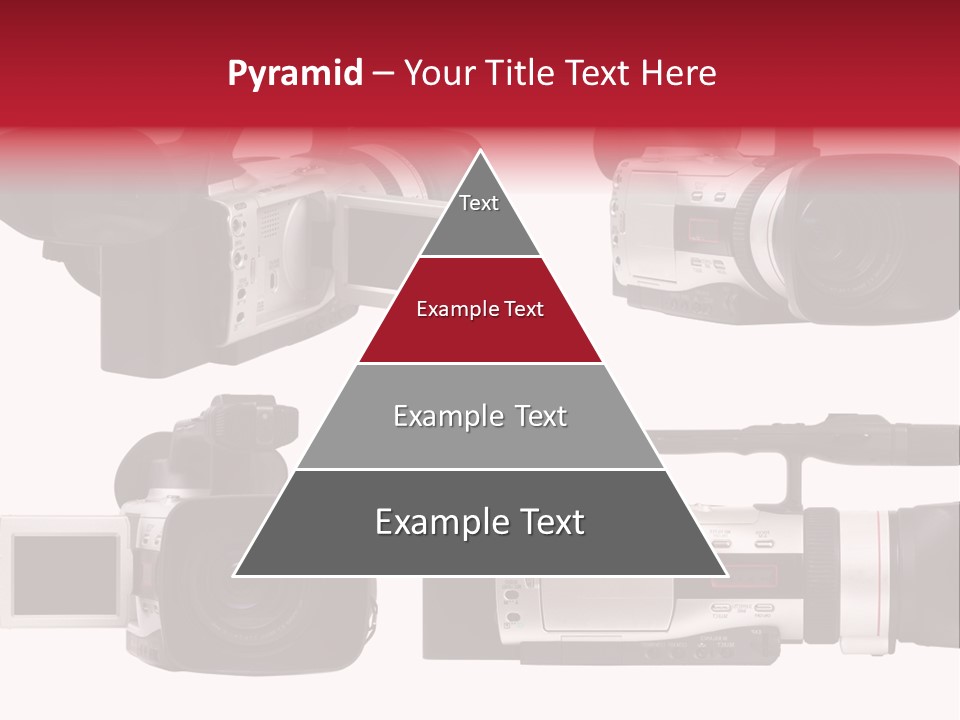 Pyramid – Your Title Text Here

Text

Example Text

Example Text

Example Text